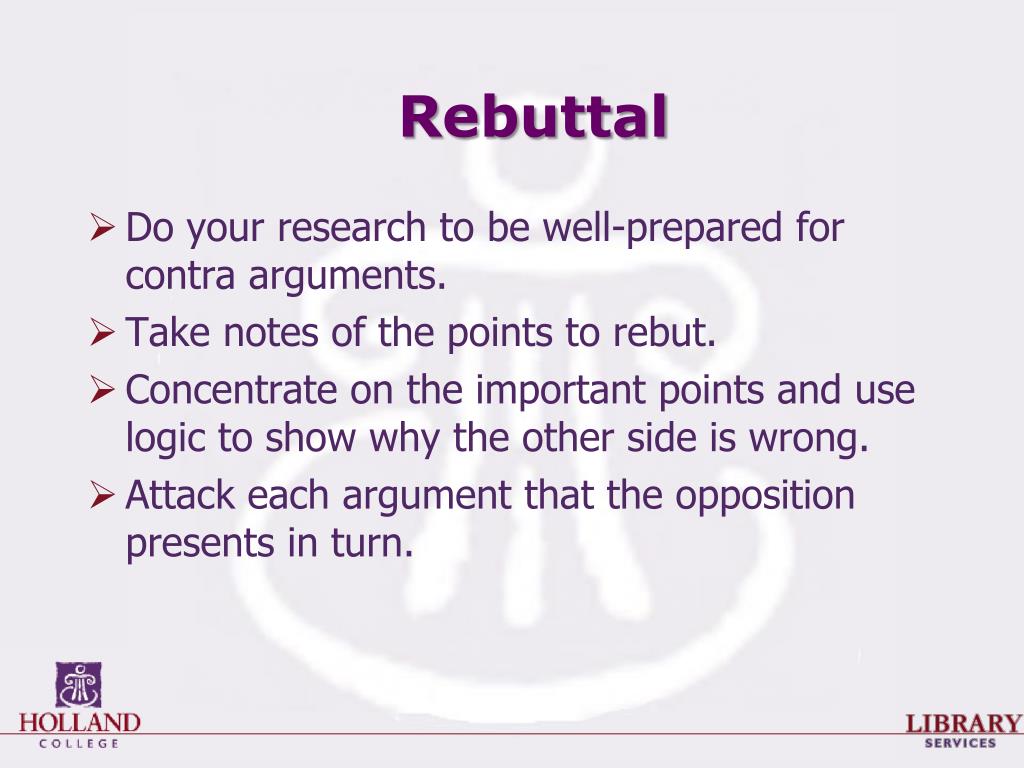 Rebuttal

➢ Do your research to be well-prepared for contra arguments.
➢ Take notes of the points to rebut.
➢ Concentrate on the important points and use logic to show why the other side is wrong.
➢ Attack each argument that the opposition presents in turn.

HOLLAND
COLLEGE

LIBRARY
SERVICES